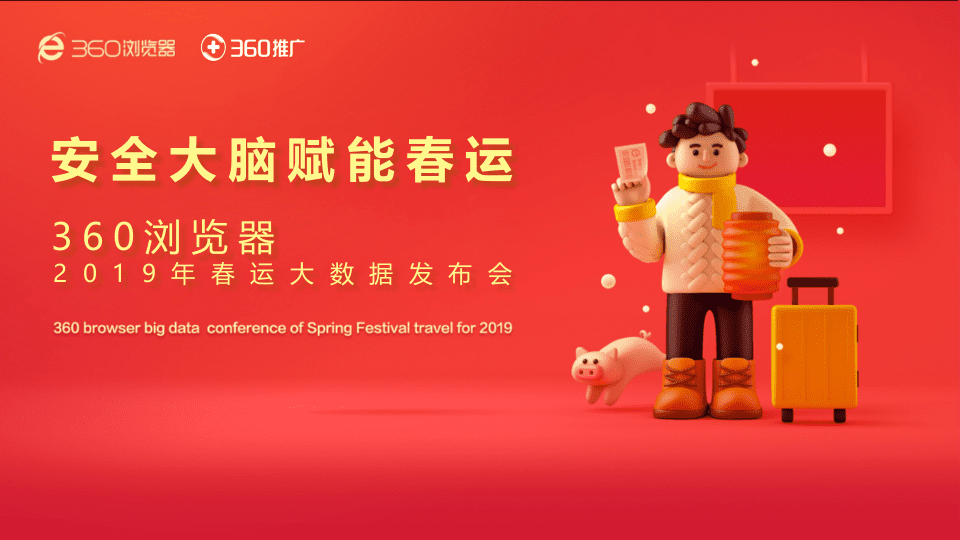 360浏览器 360推广

安全大脑赋能春运

360浏览器
2019年春运大数据发布会

360 browser big data conference of Spring Festival travel for 2019